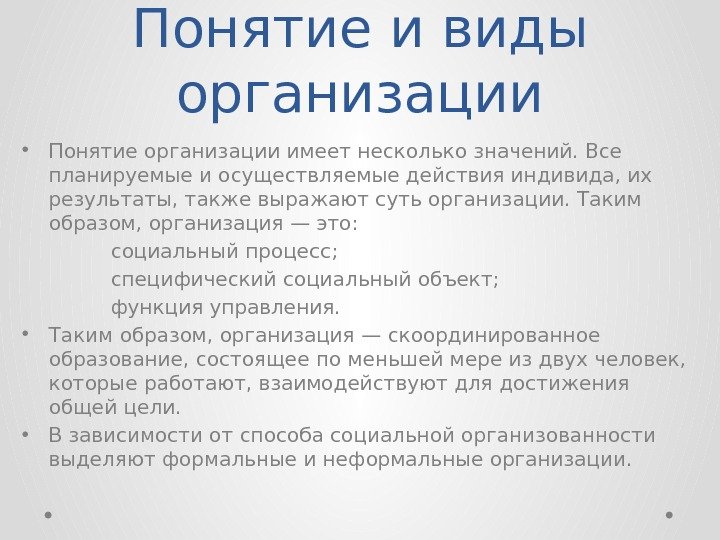 Понятие и виды организации

• Понятие организации имеет несколько значений. Все планируемые и осуществляемые действия индивида, их результаты, также выражают суть организации. Таким образом, организация — это:

социальный процесс;

специфический социальный объект;

функция управления.

• Таким образом, организация — скоординированное образование, состоящее по меньшей мере из двух человек, которые работают, взаимодействуют для достижения общей цели.

• В зависимости от способа социальной организованности выделяют формальные и неформальные организации.